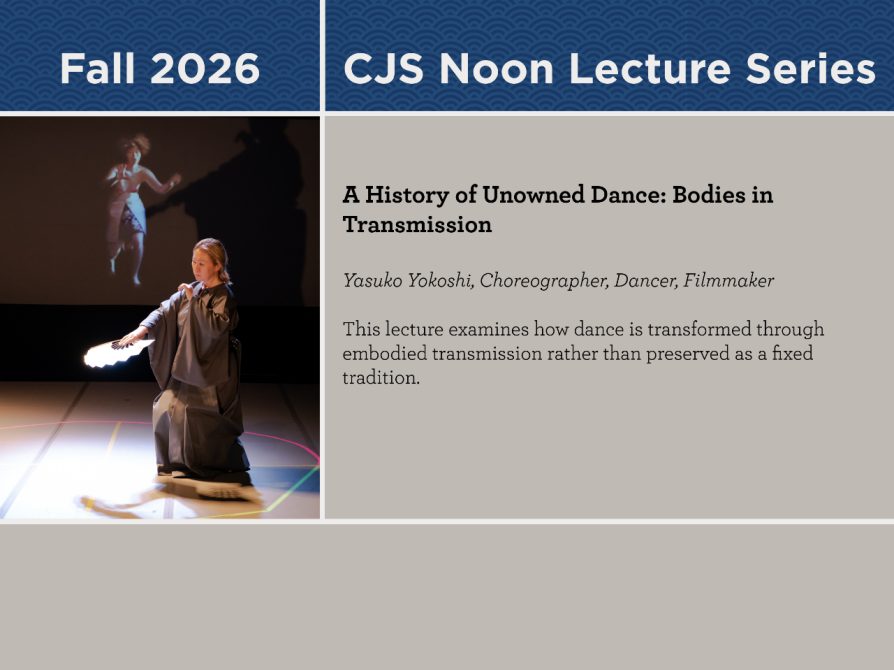 Fall 2026

CJS Noon Lecture Series

A History of Unowned Dance: Bodies in Transmission

Yasuko Yokoshi, Choreographer, Dancer, Filmmaker

This lecture examines how dance is transformed through embodied transmission rather than preserved as a fixed tradition.